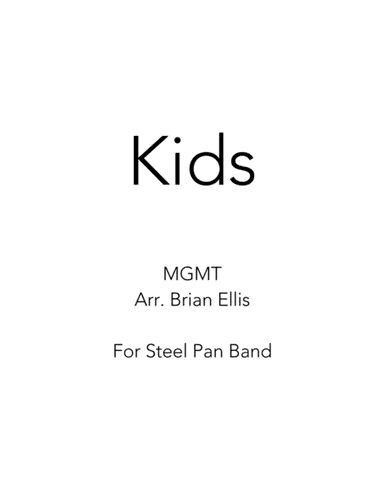 Kids

MGMT
Arr. Brian Ellis

For Steel Pan Band